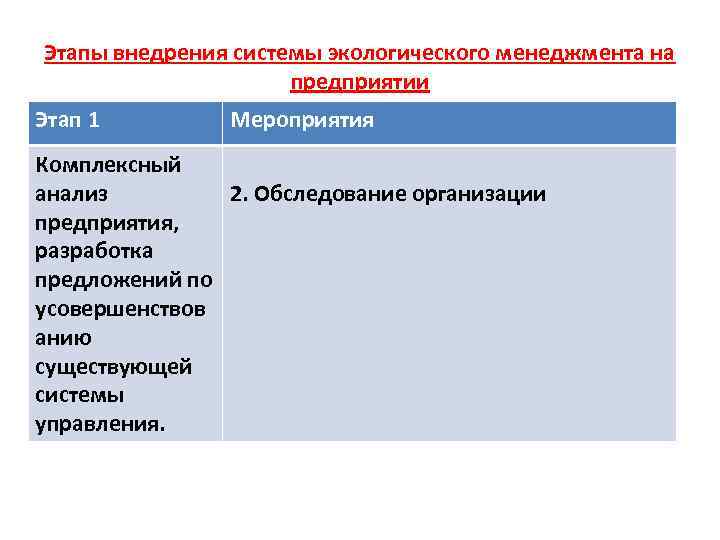 Этапы внедрения системы экологического менеджмента на предприятии

| Этап 1 | Мероприятия |
|---|---|
| Комплексный анализ предприятия, разработка предложений по усовершенствованию существующей системы управления. | 2. Обследование организации |